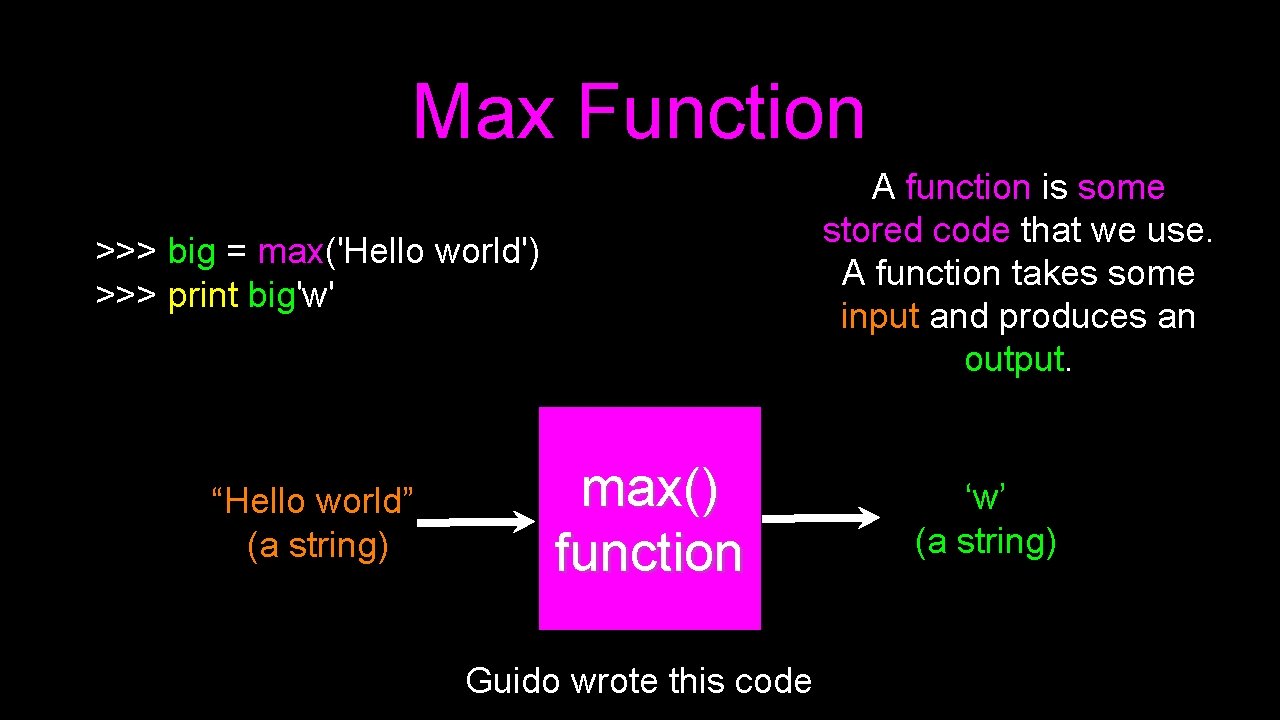 Max Function

>>> big = max('Hello world')
>>> print big'w'

A function is some stored code that we use. A function takes some input and produces an output.

“Hello world”
(a string)

max()
function

‘w’
(a string)

Guido wrote this code